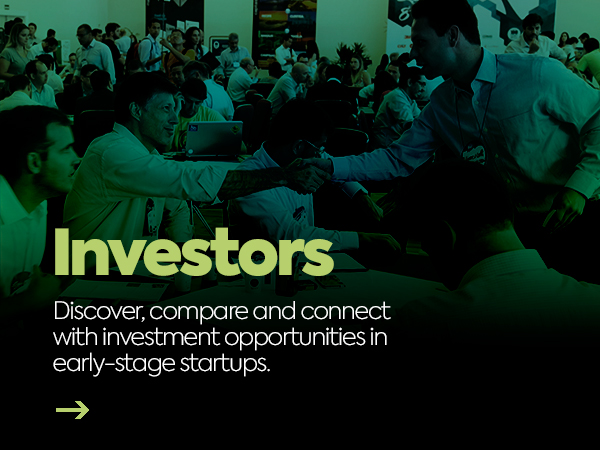 Investors

Discover, compare and connect with investment opportunities in early-stage startups.

→